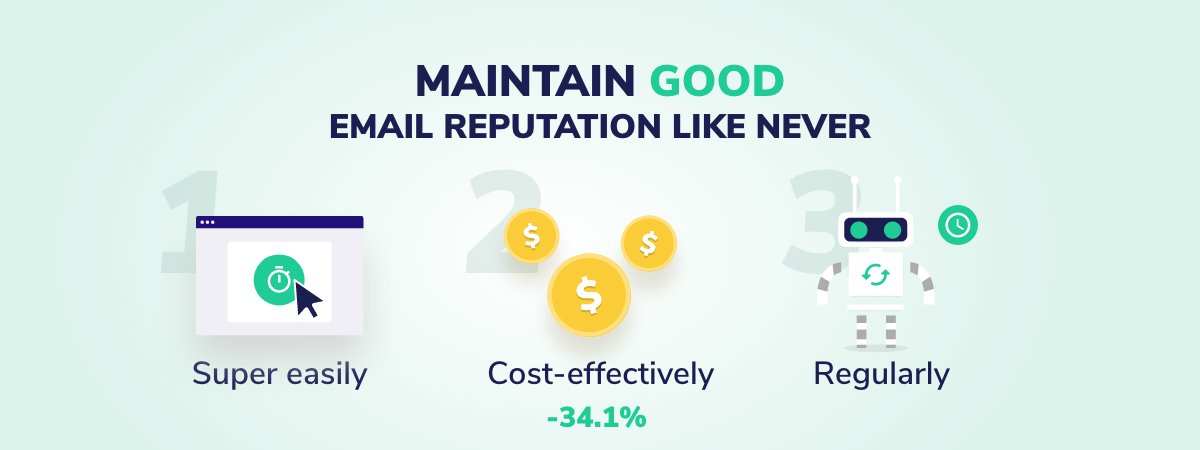 MAINTAIN GOOD
EMAIL REPUTATION LIKE NEVER

1

Super easily

2

$ $ $

Cost-effectively
-34.1%

3

Regularly